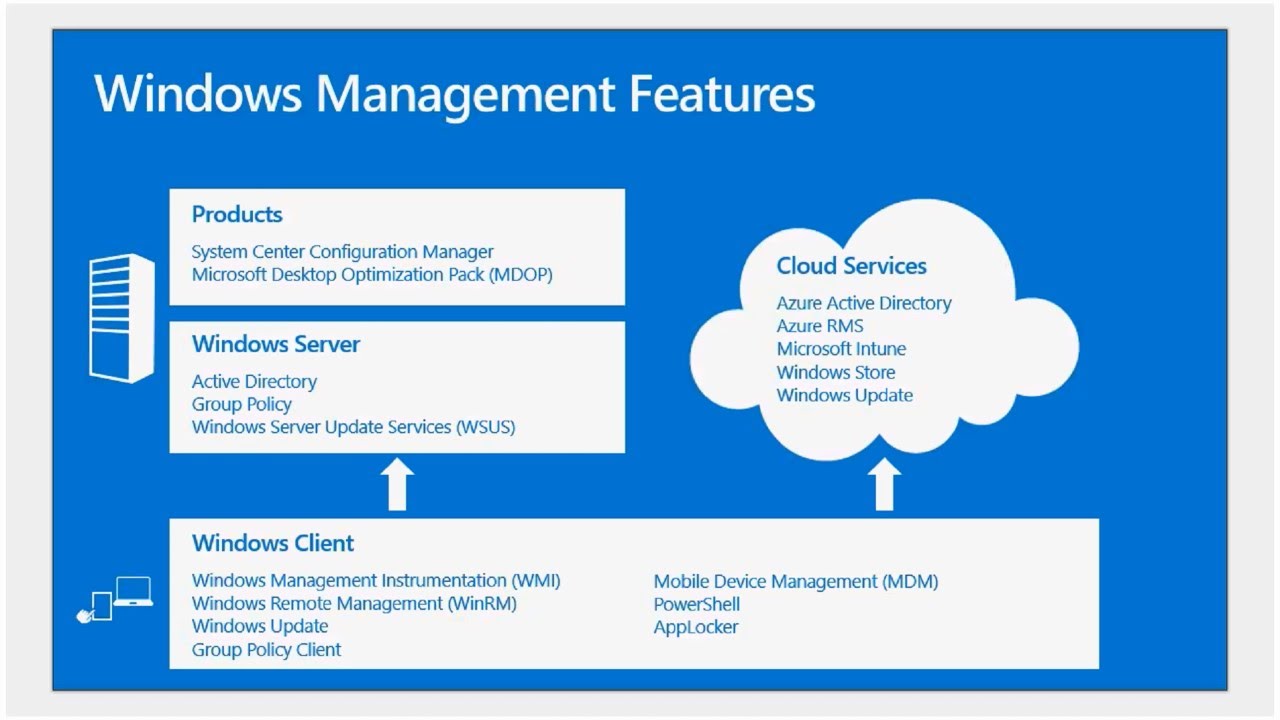 Windows Management Features

Products

System Center Configuration Manager
Microsoft Desktop Optimization Pack (MDOP)

Windows Server

Active Directory
Group Policy
Windows Server Update Services (WSUS)

Cloud Services

Azure Active Directory
Azure RMS
Microsoft Intune
Windows Store
Windows Update

Windows Client

Windows Management Instrumentation (WMI)
Windows Remote Management (WinRM)
Windows Update
Group Policy Client

Mobile Device Management (MDM)
PowerShell
AppLocker